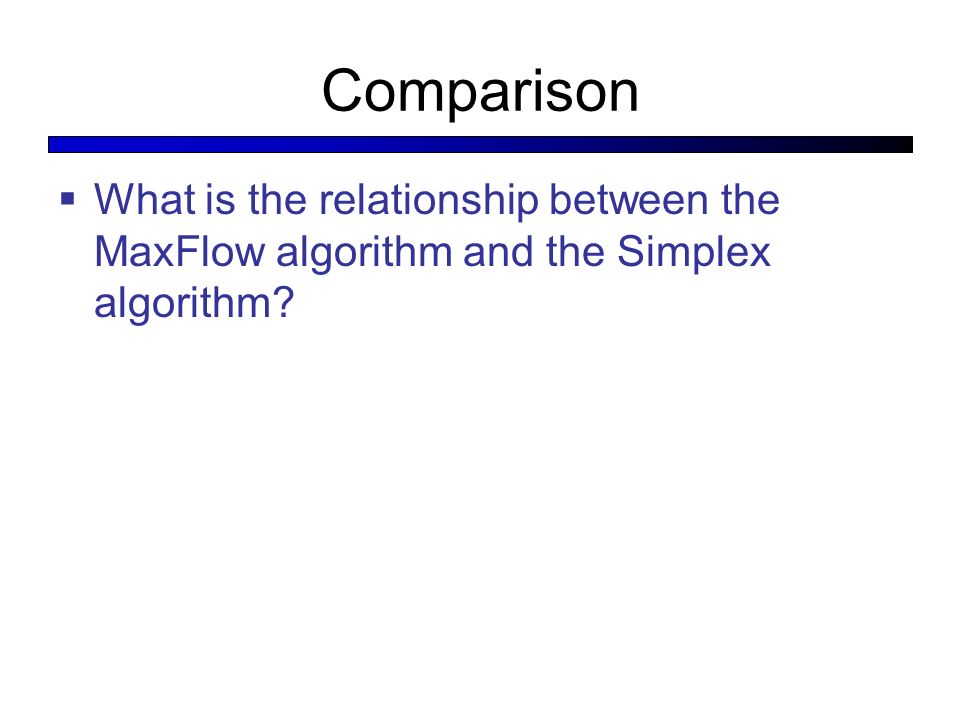 Comparison

▪ What is the relationship between the MaxFlow algorithm and the Simplex algorithm?